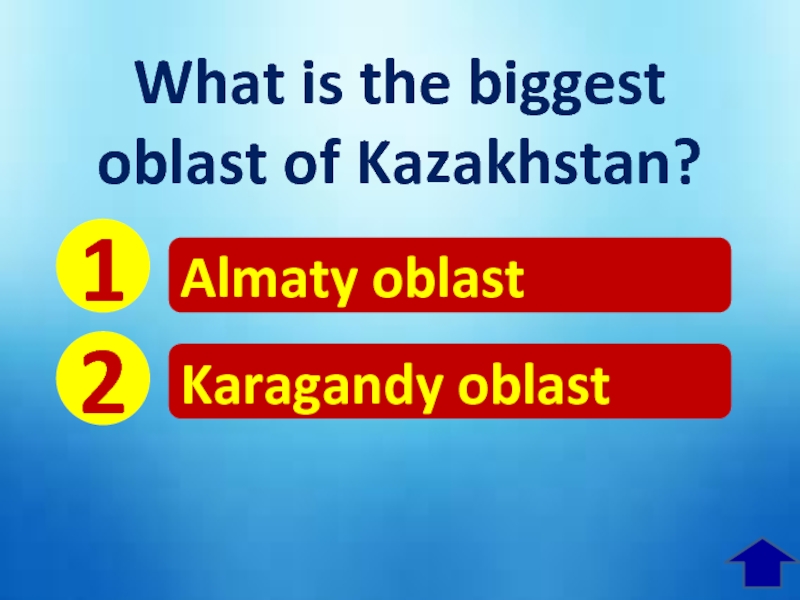 What is the biggest oblast of Kazakhstan?

1 Almaty oblast

2 Karagandy oblast